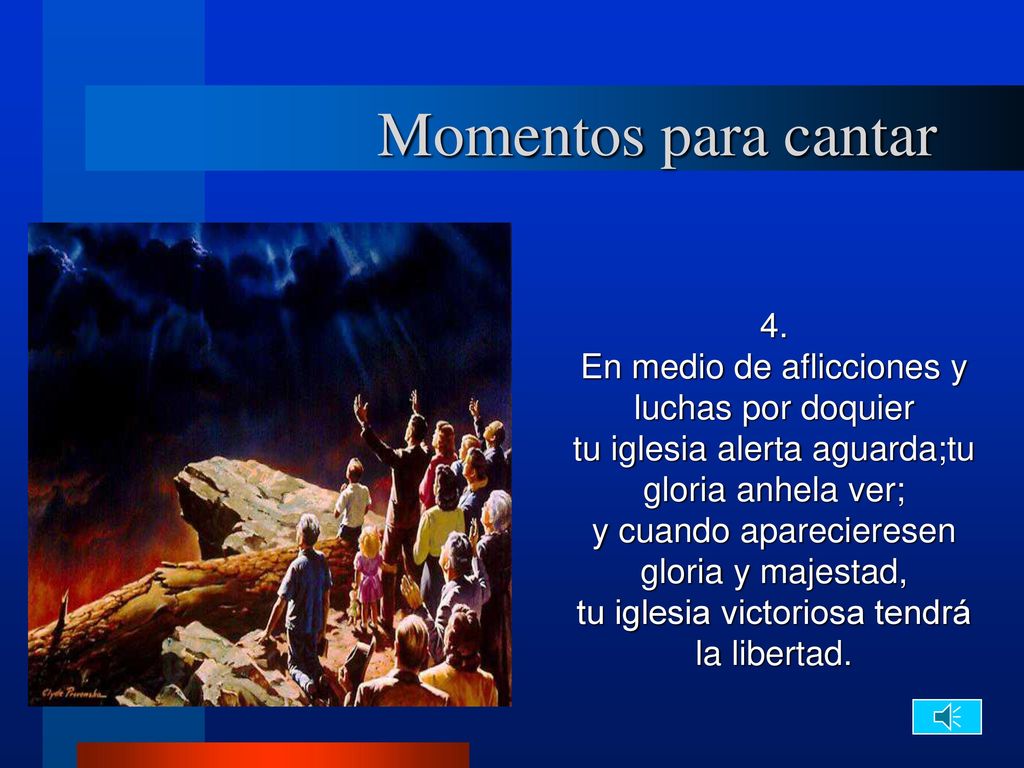 Momentos para cantar

4.
En medio de aflicciones y luchas por doquier
tu iglesia alerta aguarda;tu gloria anhela ver;
y cuando aparecieresen gloria y majestad,
tu iglesia victoriosa tendrá la libertad.

Clyde Provonsha